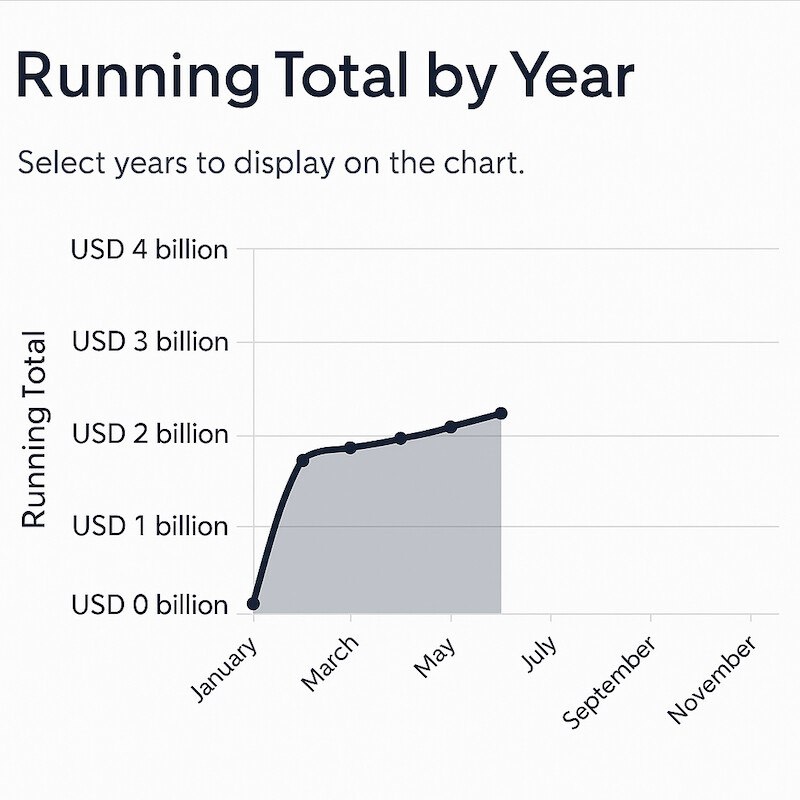 Running Total by Year

Select years to display on the chart.

Running Total

USD 4 billion
USD 3 billion
USD 2 billion
USD 1 billion
USD 0 billion

January
March
May
July
September
November